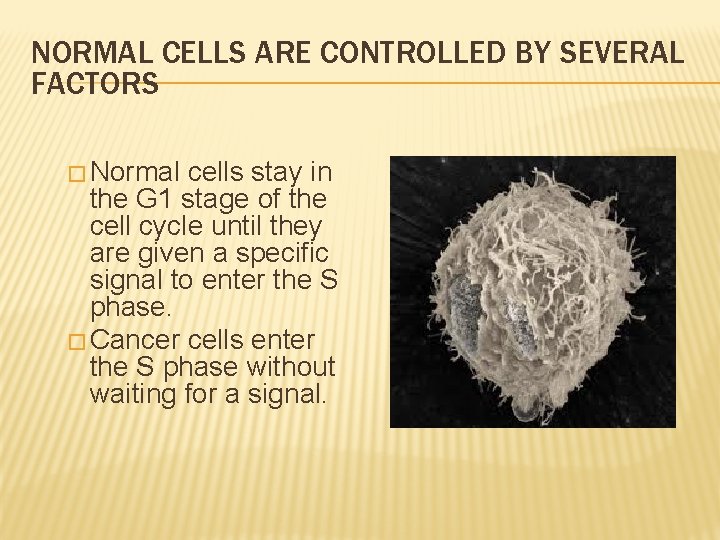 NORMAL CELLS ARE CONTROLLED BY SEVERAL FACTORS

□ Normal cells stay in the G1 stage of the cell cycle until they are given a specific signal to enter the S phase.

□ Cancer cells enter the S phase without waiting for a signal.